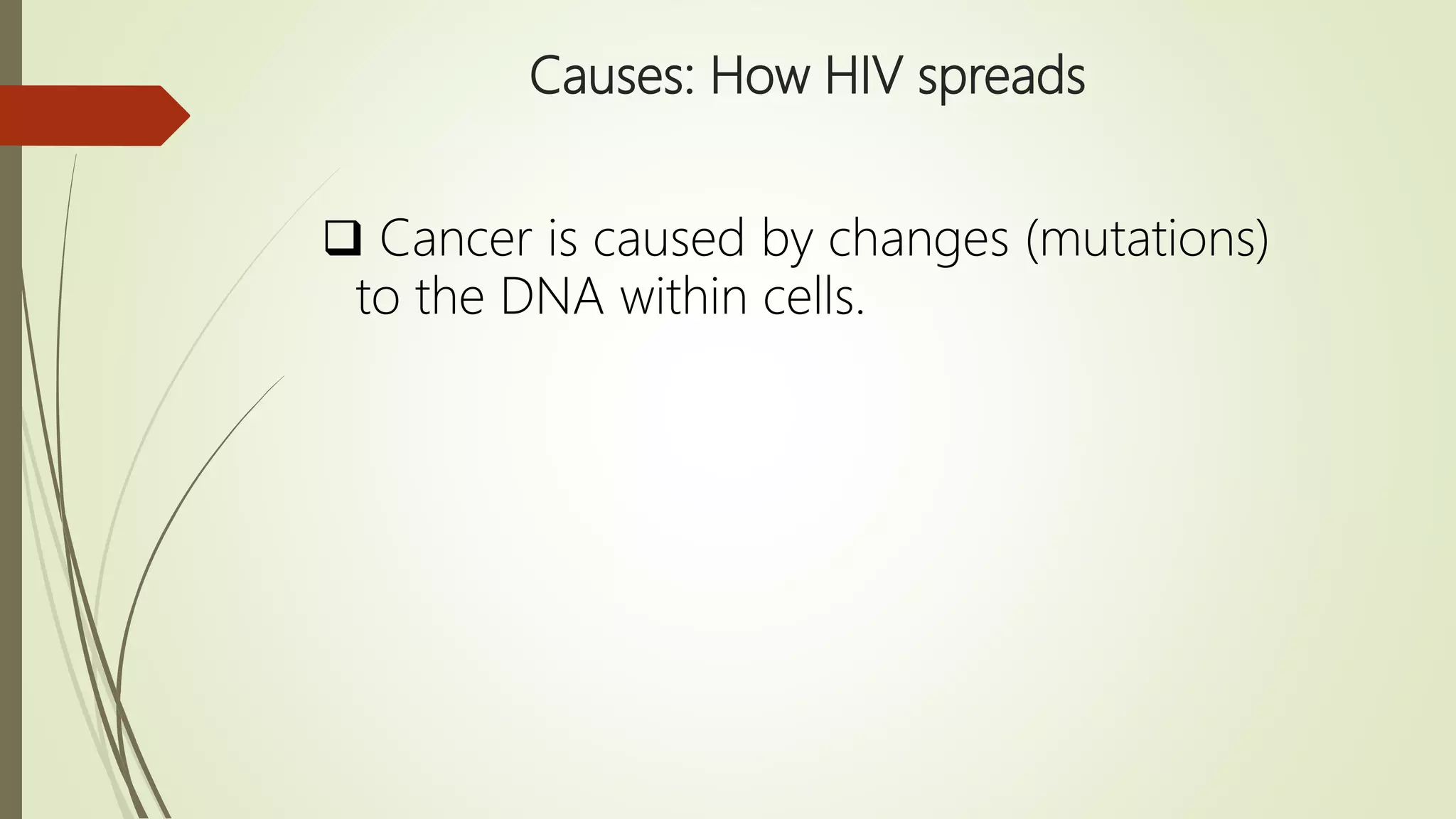 Causes: How HIV spreads

❑ Cancer is caused by changes (mutations) to the DNA within cells.